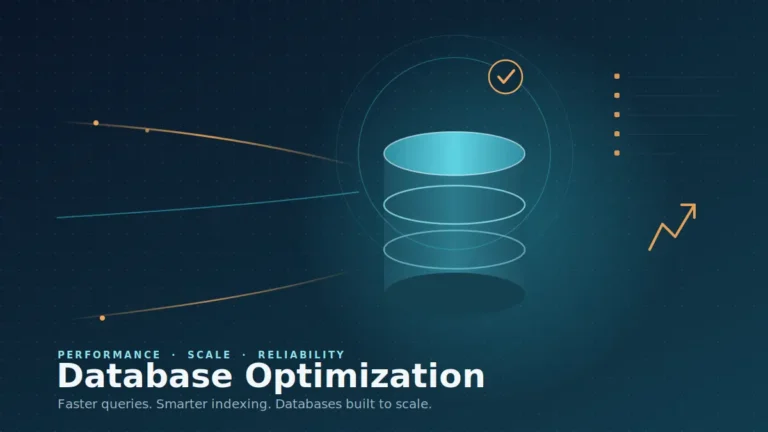 PERFORMANCE · SCALE · RELIABILITY

Database Optimization

Faster queries. Smarter indexing. Databases built to scale.